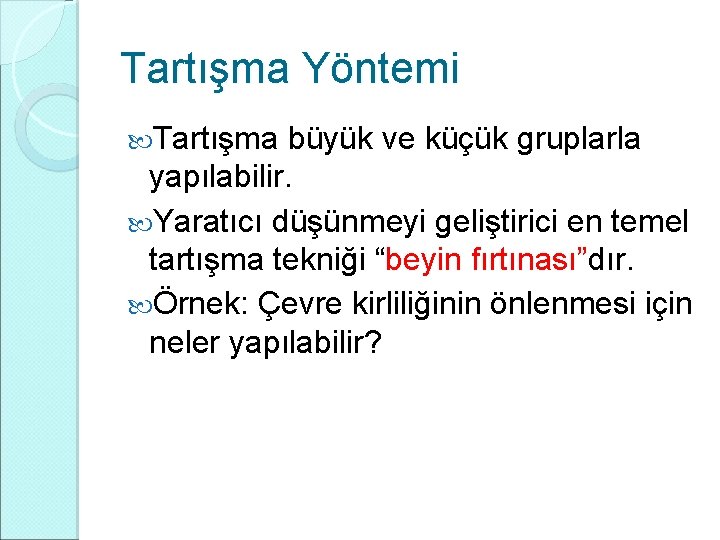 Tartışma Yöntemi

Tartışma büyük ve küçük gruplarla yapılabilir.

Yaratıcı düşünmeyi geliştirici en temel tartışma tekniği “beyin fırtınası”dır.

Örnek: Çevre kirliliğinin önlenmesi için neler yapılabilir?